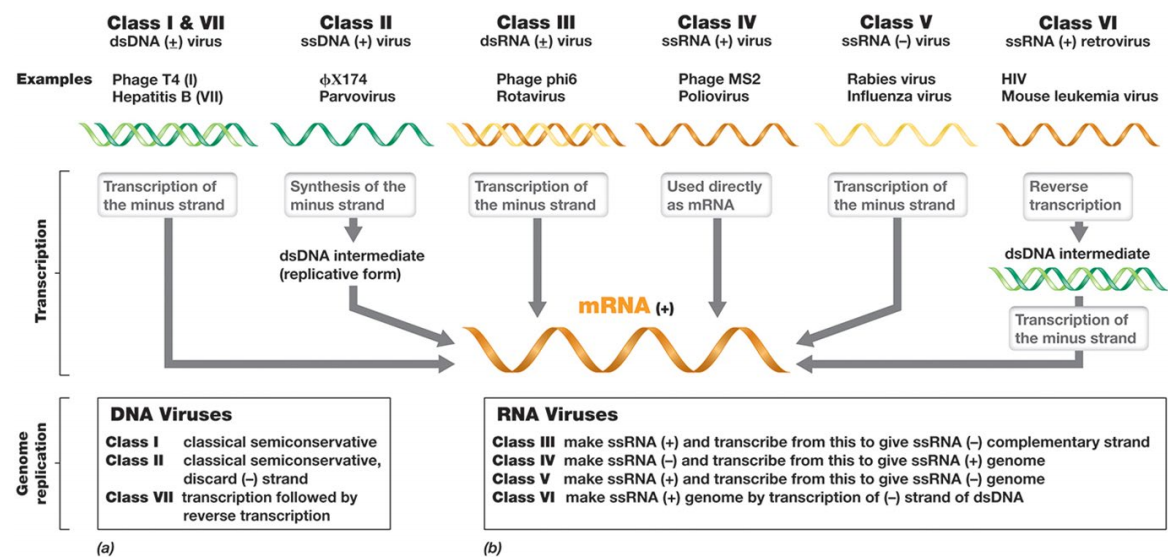 Class I & VII
dsDNA (±) virus

Class II
ssDNA (+) virus

Class III
dsRNA (±) virus

Class IV
ssRNA (+) virus

Class V
ssRNA (–) virus

Class VI
ssRNA (+) retrovirus

Examples

Phage T4 (I)
Hepatitis B (VII)

ϕX174
Parvovirus

Phage phi6
Rotavirus

Phage MS2
Poliovirus

Rabies virus
Influenza virus

HIV
Mouse leukemia virus

Transcription

Transcription of the minus strand

Synthesis of the minus strand

dsDNA intermediate (replicative form)

Transcription of the minus strand

Used directly as mRNA

Transcription of the minus strand

Reverse transcription

dsDNA intermediate

Transcription of the minus strand

mRNA (+)

Genome replication

DNA Viruses
Class I classical semiconservative
Class II classical semiconservative, discard (–) strand
Class VII transcription followed by reverse transcription

RNA Viruses
Class III make ssRNA (+) and transcribe from this to give ssRNA (–) complementary strand
Class IV make ssRNA (–) and transcribe from this to give ssRNA (+) genome
Class V make ssRNA (+) and transcribe from this to give ssRNA (–) genome
Class VI make ssRNA (+) genome by transcription of (–) strand of dsDNA

(a)

(b)